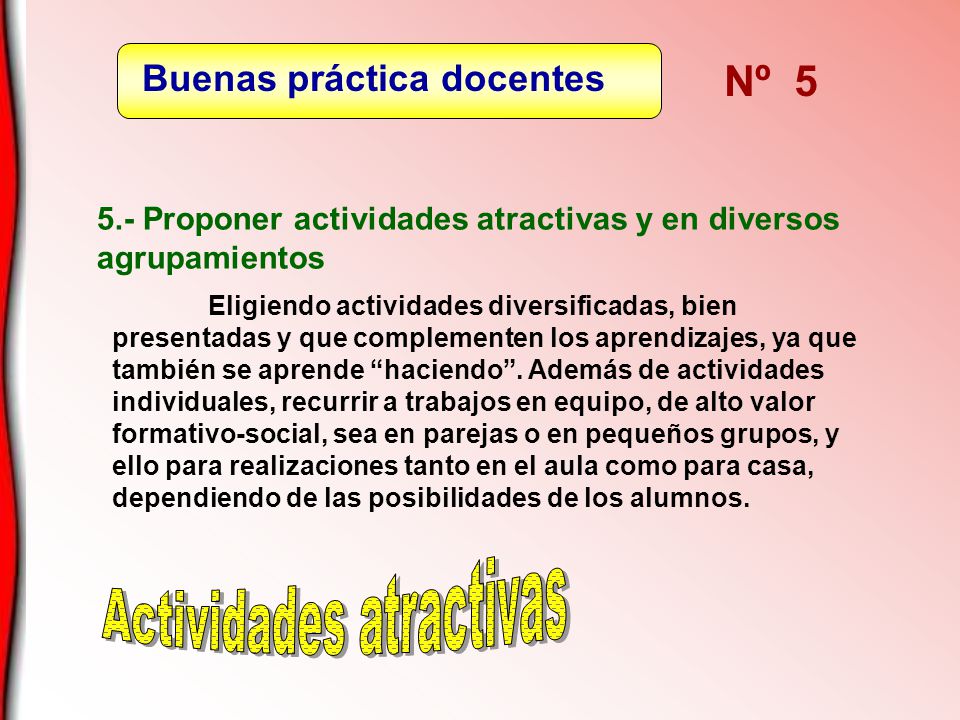 Buenas práctica docentes

Nº 5

5.- Proponer actividades atractivas y en diversos agrupamientos

Eligiendo actividades diversificadas, bien presentadas y que complementen los aprendizajes, ya que también se aprende “haciendo”. Además de actividades individuales, recurrir a trabajos en equipo, de alto valor formativo-social, sea en parejas o en pequeños grupos, y ello para realizaciones tanto en el aula como para casa, dependiendo de las posibilidades de los alumnos.

Actividades atractivas